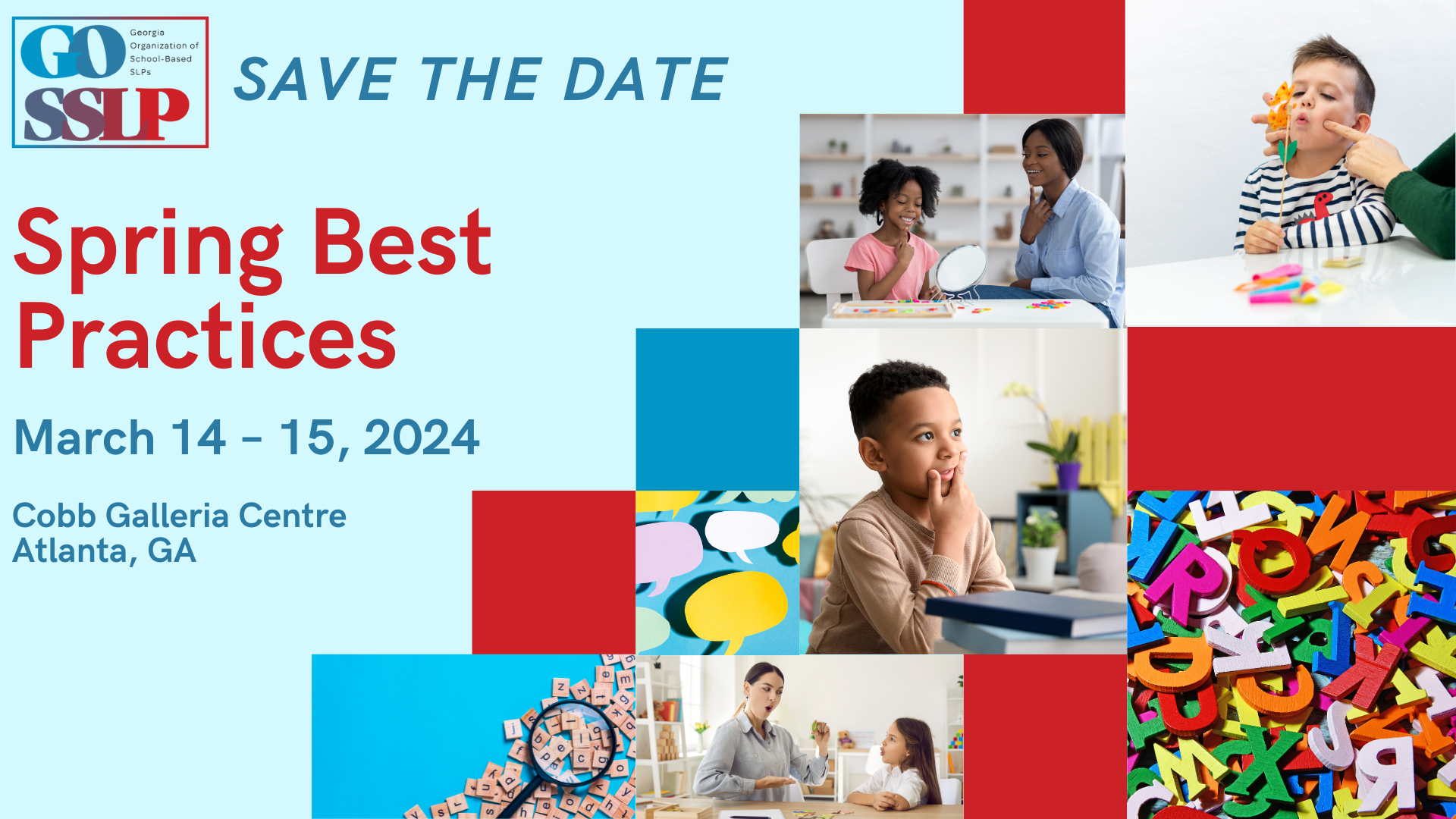 GO SSLP

Georgia Organization of School-Based SLPs

SAVE THE DATE

Spring Best Practices

March 14 - 15, 2024

Cobb Galleria Centre
Atlanta, GA